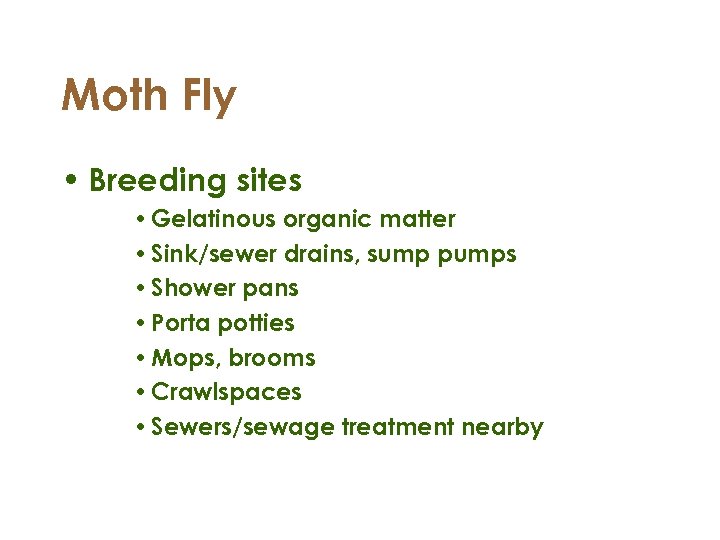 Moth Fly

• Breeding sites
  • Gelatinous organic matter
  • Sink/sewer drains, sump pumps
  • Shower pans
  • Porta potties
  • Mops, brooms
  • Crawlspaces
  • Sewers/sewage treatment nearby